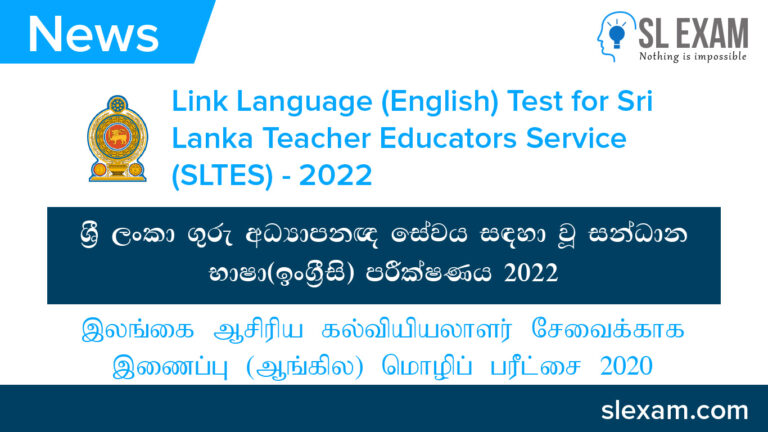 News

SL EXAM
Nothing is impossible

Link Language (English) Test for Sri Lanka Teacher Educators Service (SLTES) - 2022

ශ්‍රී ලංකා ගුරු අධ්‍යාපනඥ සේවය සඳහා වූ සන්ධාන භාෂා(ඉංග්‍රීසි) පරීක්ෂණය 2022

இலங்கை ஆசிரிய கல்வியியலாளர் சேவைக்காக இணைப்பு (ஆங்கில) மொழிப் பரீட்சை 2020

slexam.com